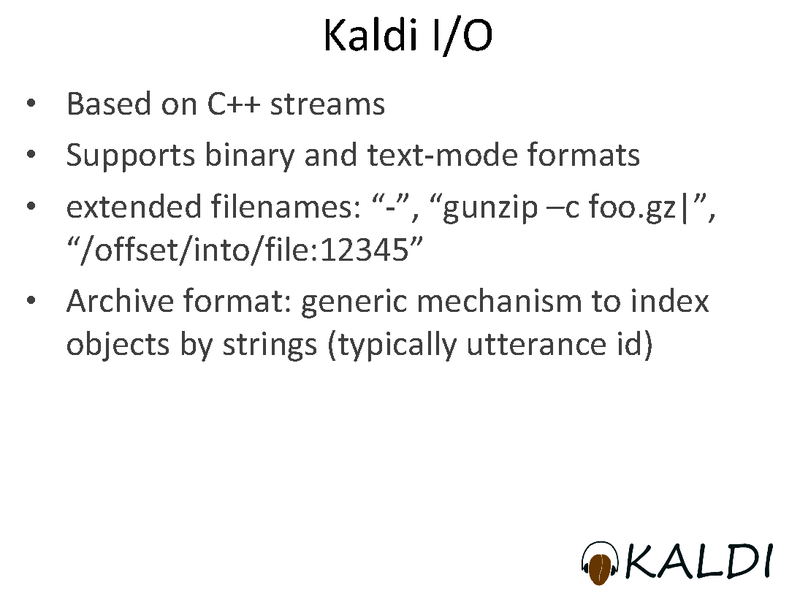 Kaldi I/O

• Based on C++ streams
• Supports binary and text-mode formats
• extended filenames: “-”, “gunzip –c foo.gz|”, “/offset/into/file:12345”
• Archive format: generic mechanism to index objects by strings (typically utterance id)

KALDI